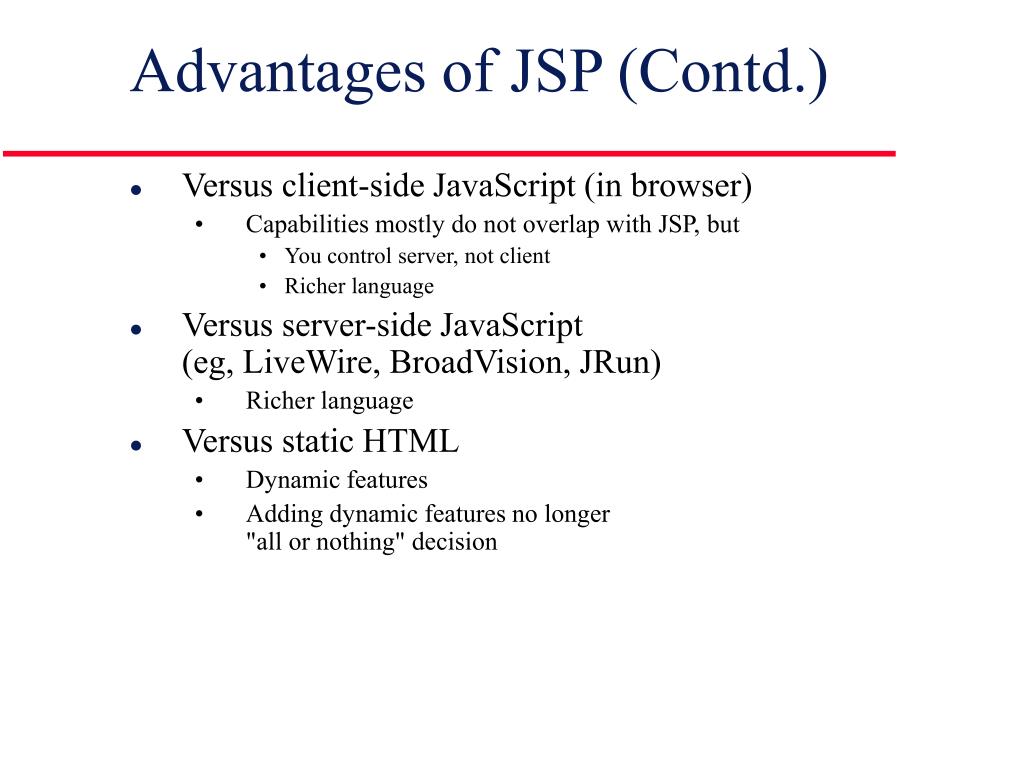 Advantages of JSP (Contd.)

- Versus client-side JavaScript (in browser)
  - Capabilities mostly do not overlap with JSP, but
    - You control server, not client
    - Richer language
- Versus server-side JavaScript (eg, LiveWire, BroadVision, JRun)
  - Richer language
- Versus static HTML
  - Dynamic features
  - Adding dynamic features no longer "all or nothing" decision